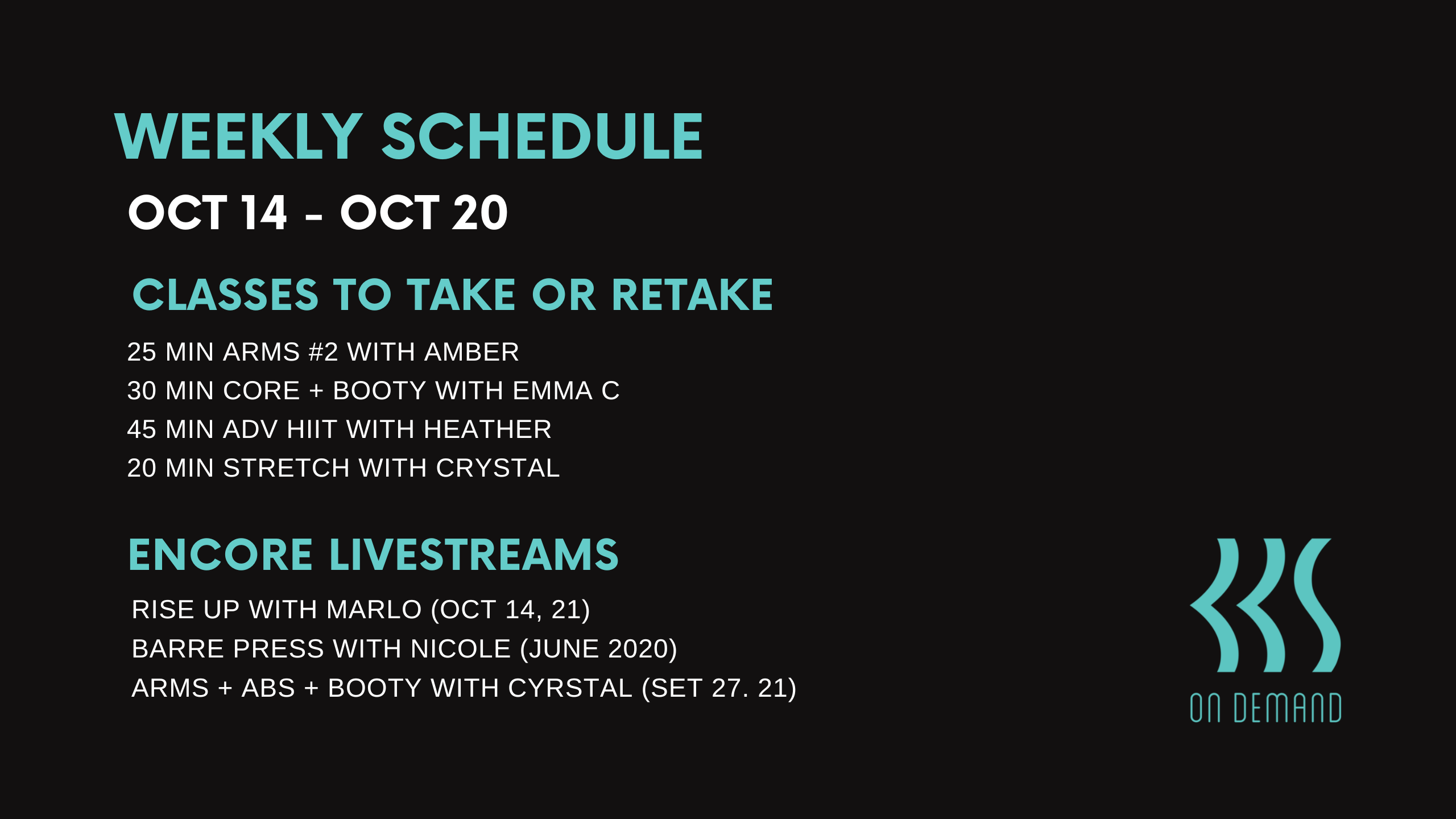 WEEKLY SCHEDULE

OCT 14 - OCT 20

CLASSES TO TAKE OR RETAKE

25 MIN ARMS #2 WITH AMBER
30 MIN CORE + BOOTY WITH EMMA C
45 MIN ADV HIIT WITH HEATHER
20 MIN STRETCH WITH CRYSTAL

ENCORE LIVESTREAMS

RISE UP WITH MARLO (OCT 14, 21)
BARRE PRESS WITH NICOLE (JUNE 2020)
ARMS + ABS + BOOTY WITH CYRSTAL (SET 27. 21)

ON DEMAND